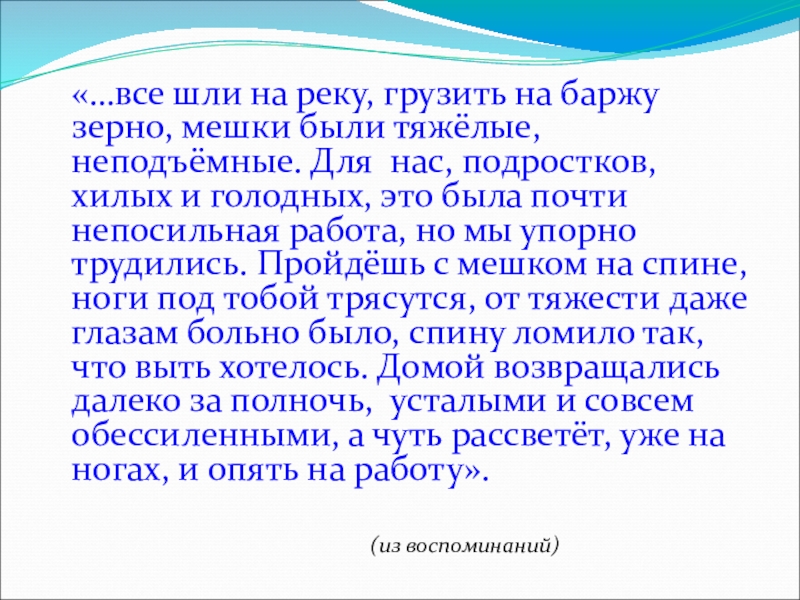 «…все шли на реку, грузить на баржу зерно, мешки были тяжёлые, неподъёмные. Для нас, подростков, хилых и голодных, это была почти непосильная работа, но мы упорно трудились. Пройдёшь с мешком на спине, ноги под тобой трясутся, от тяжести даже глазам больно было, спину ломило так, что выть хотелось. Домой возвращались далеко за полночь, усталыми и совсем обессиленными, а чуть рассветёт, уже на ногах, и опять на работу».

(из воспоминаний)